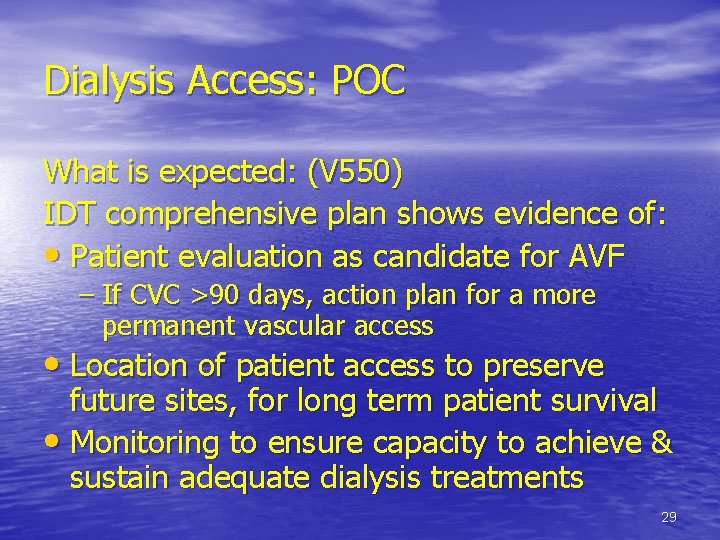 Dialysis Access: POC

What is expected: (V550)

IDT comprehensive plan shows evidence of:

• Patient evaluation as candidate for AVF
 – If CVC >90 days, action plan for a more permanent vascular access

• Location of patient access to preserve future sites, for long term patient survival

• Monitoring to ensure capacity to achieve & sustain adequate dialysis treatments

29